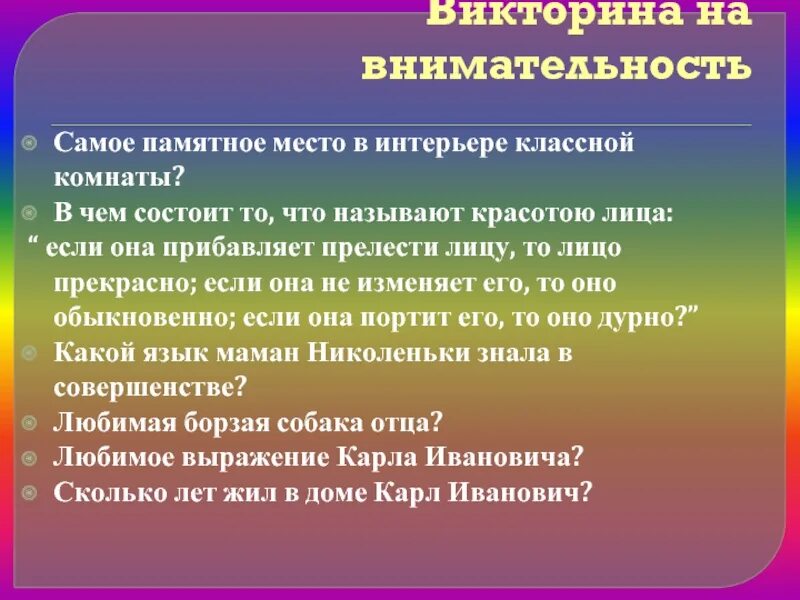 Викторина на внимательность

Самое памятное место в интерьере классной комнаты?
В чем состоит то, что называют красотою лица:
“ если она прибавляет прелести лицу, то лицо прекрасно; если она не изменяет его, то оно обыкновенно; если она портит его, то оно дурно?”
Какой язык маман Николеньки знала в совершенстве?
Любимая борзая собака отца?
Любимое выражение Карла Ивановича?
Сколько лет жил в доме Карл Иванович?